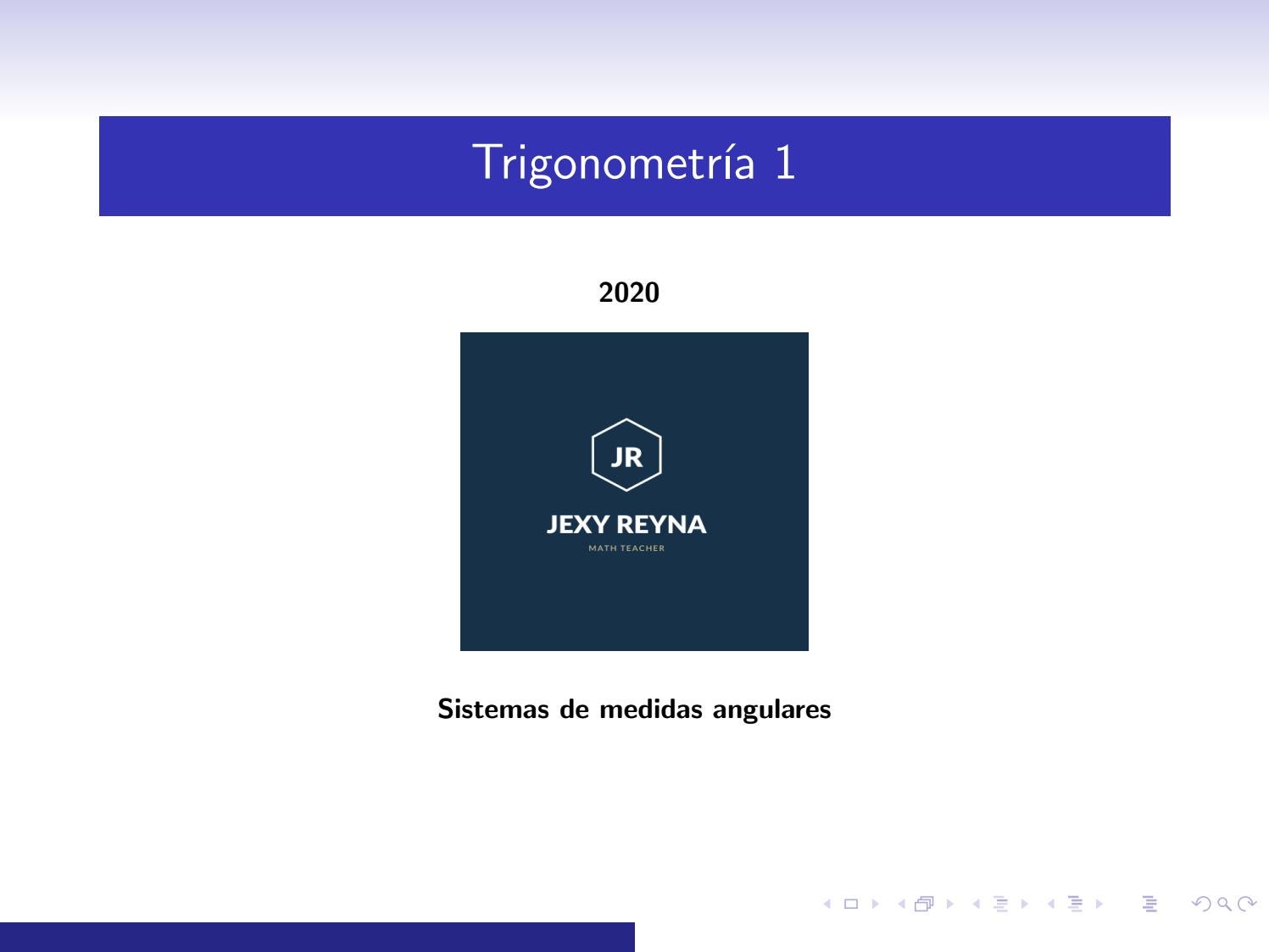 Trigonometría 1

2020

JR

JEXY REYNA

MATH TEACHER

Sistemas de medidas angulares